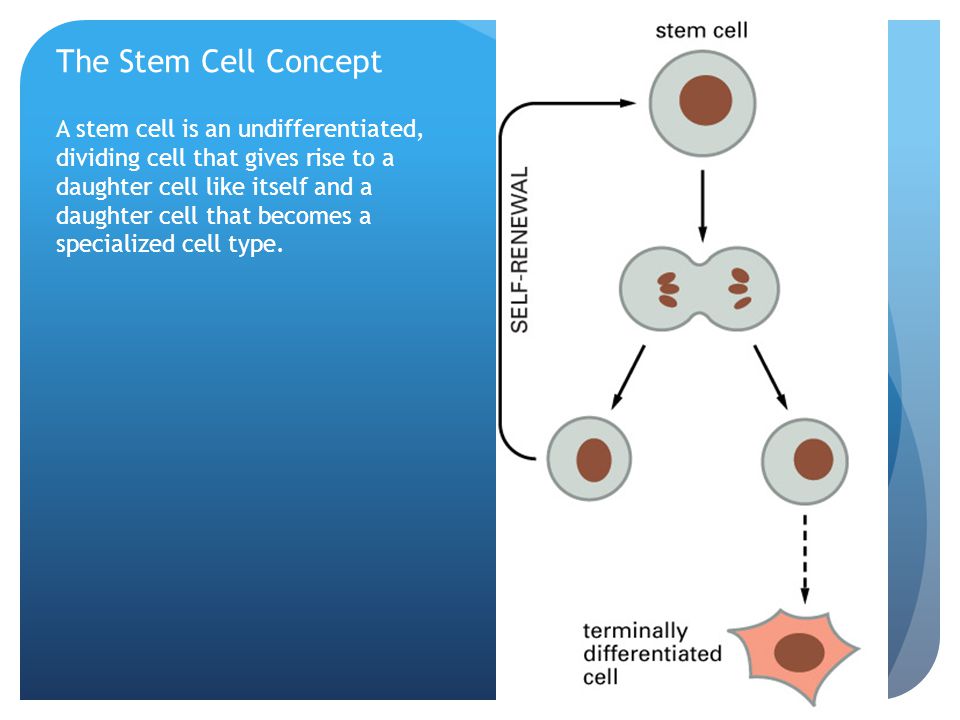 The Stem Cell Concept

A stem cell is an undifferentiated, dividing cell that gives rise to a daughter cell like itself and a daughter cell that becomes a specialized cell type.

stem cell

SELF-RENEWAL

terminally differentiated cell